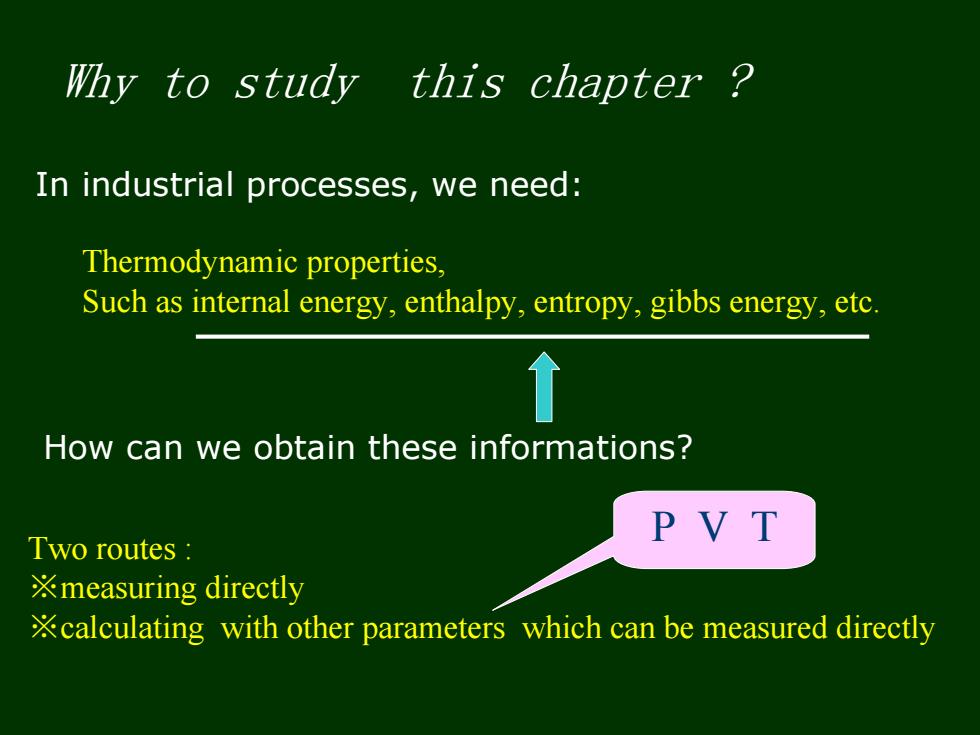 Why to study this chapter ?

In industrial processes, we need:

Thermodynamic properties,
Such as internal energy, enthalpy, entropy, gibbs energy, etc.

How can we obtain these informations?

P V T

Two routes :
※measuring directly
※calculating with other parameters which can be measured directly